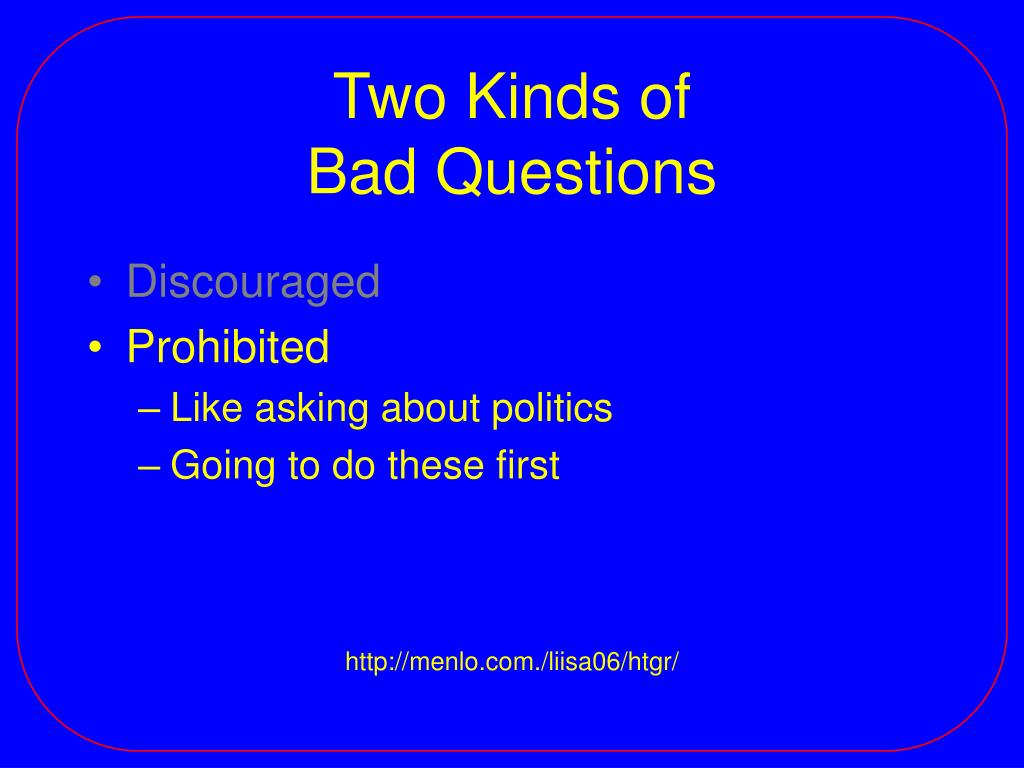 Two Kinds of
Bad Questions

• Discouraged
• Prohibited
– Like asking about politics
– Going to do these first

http://menlo.com./liisa06/htgr/